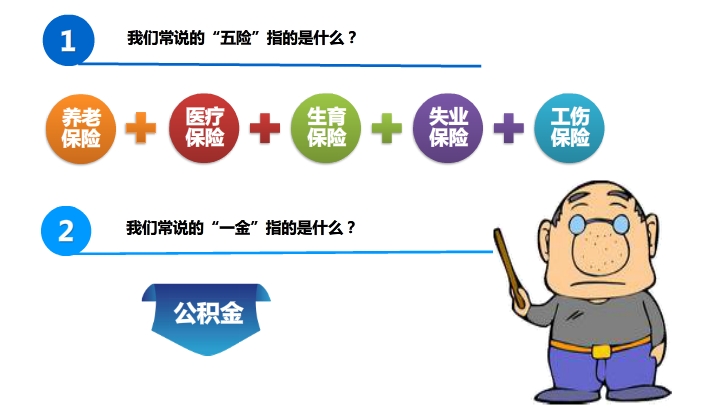 1

我们常说的“五险”指的是什么？

养老保险 + 医疗保险 + 生育保险 + 失业保险 + 工伤保险

2

我们常说的“一金”指的是什么？

公积金